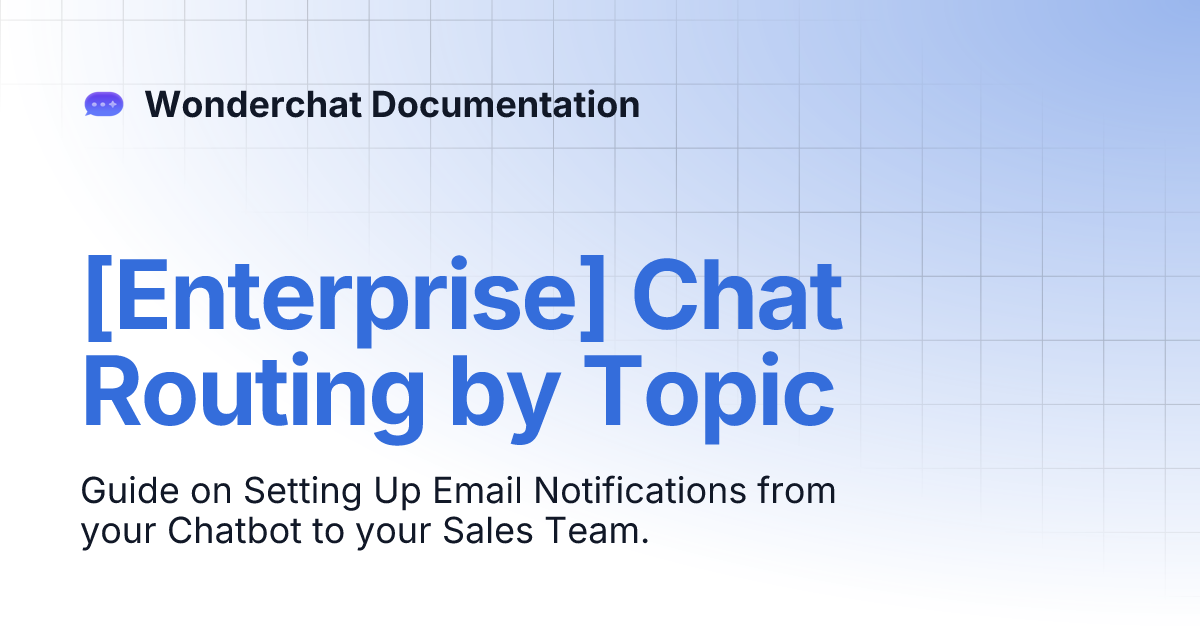 Wonderchat Documentation

[Enterprise] Chat Routing by Topic

Guide on Setting Up Email Notifications from your Chatbot to your Sales Team.